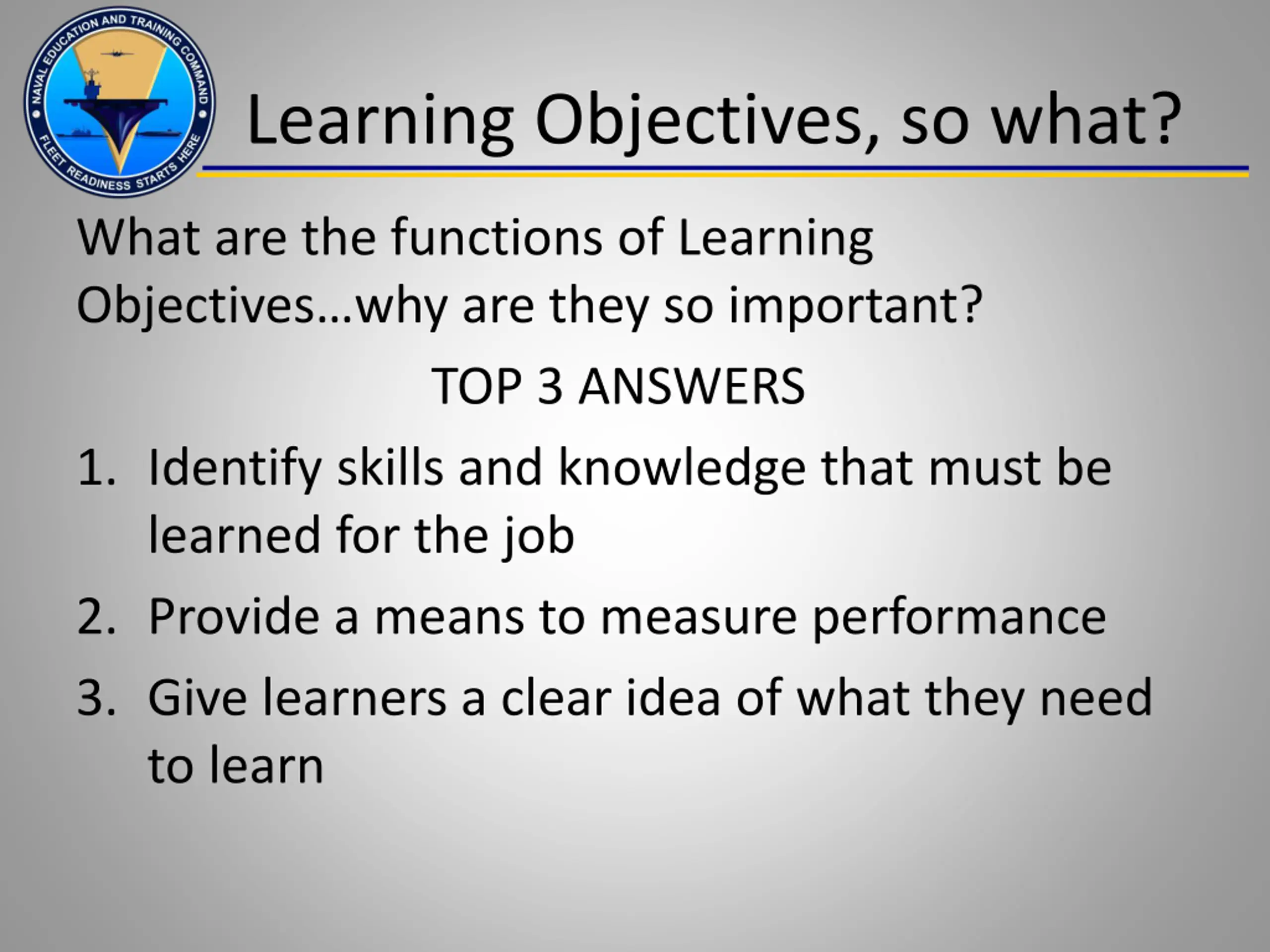 NAVAL EDUCATION AND TRAINING COMMAND
FLEET READINESS STARTS HERE

Learning Objectives, so what?

What are the functions of Learning Objectives…why are they so important?

TOP 3 ANSWERS

1. Identify skills and knowledge that must be learned for the job
2. Provide a means to measure performance
3. Give learners a clear idea of what they need to learn